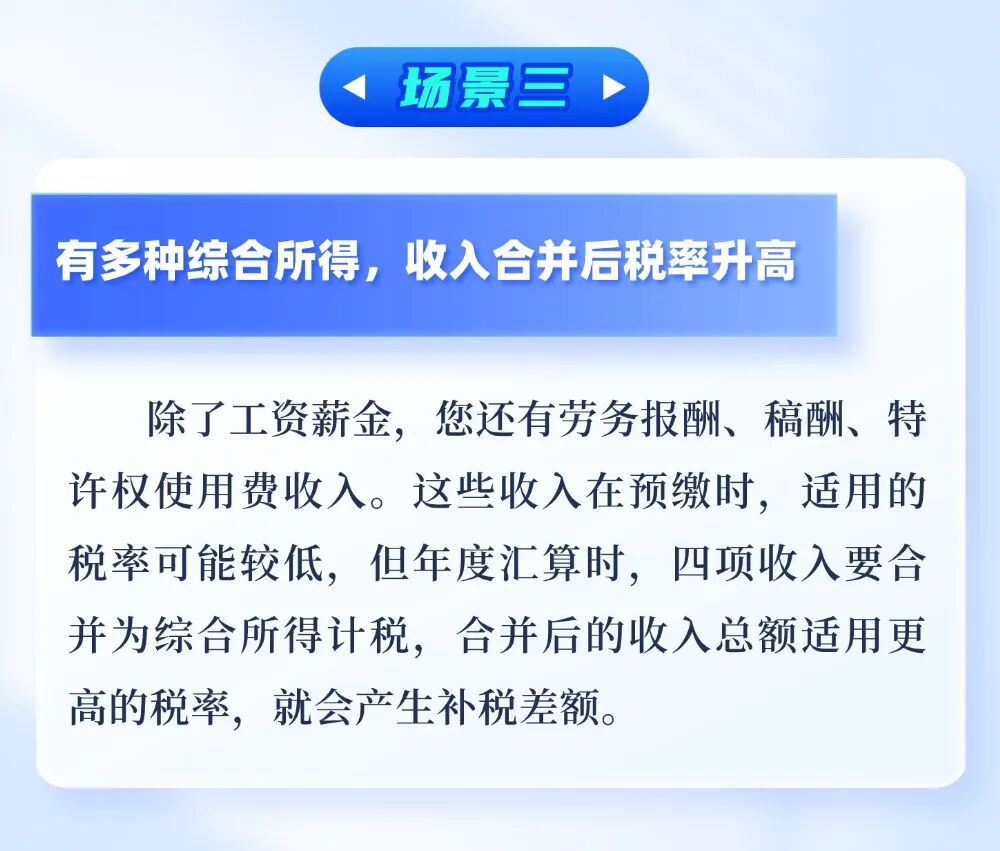 场景三

有多种综合所得，收入合并后税率升高

除了工资薪金，您还有劳务报酬、稿酬、特许权使用费收入。这些收入在预缴时，适用的税率可能较低，但年度汇算时，四项收入要合并为综合所得计税，合并后的收入总额适用更高的税率，就会产生补税差额。